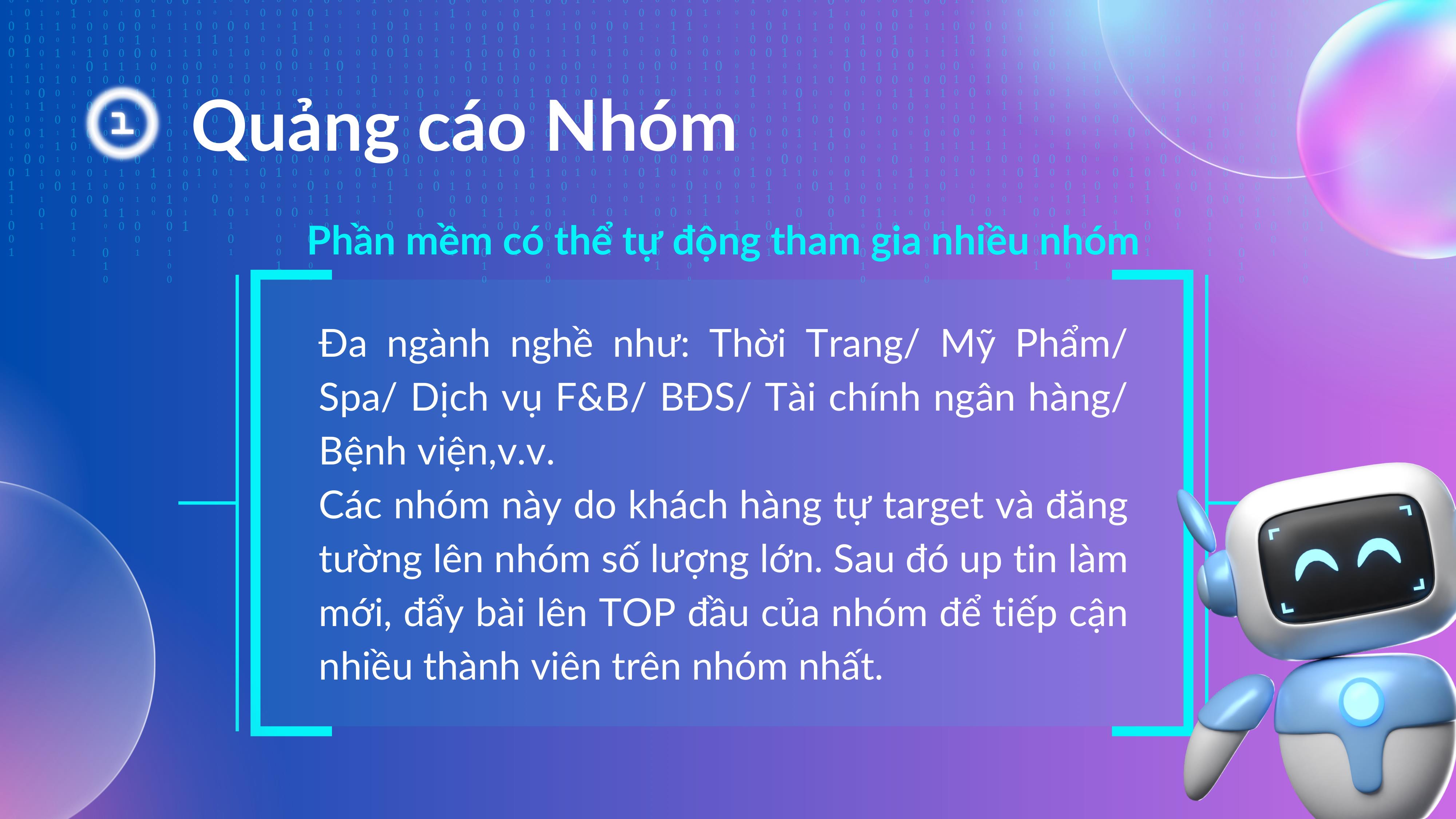 1 Quảng cáo Nhóm

Phần mềm có thể tự động tham gia nhiều nhóm

Đa ngành nghề như: Thời Trang/ Mỹ Phẩm/ Spa/ Dịch vụ F&B/ BĐS/ Tài chính ngân hàng/ Bệnh viện,v.v.
Các nhóm này do khách hàng tự target và đăng tường lên nhóm số lượng lớn. Sau đó up tin làm mới, đẩy bài lên TOP đầu của nhóm để tiếp cận nhiều thành viên trên nhóm nhất.